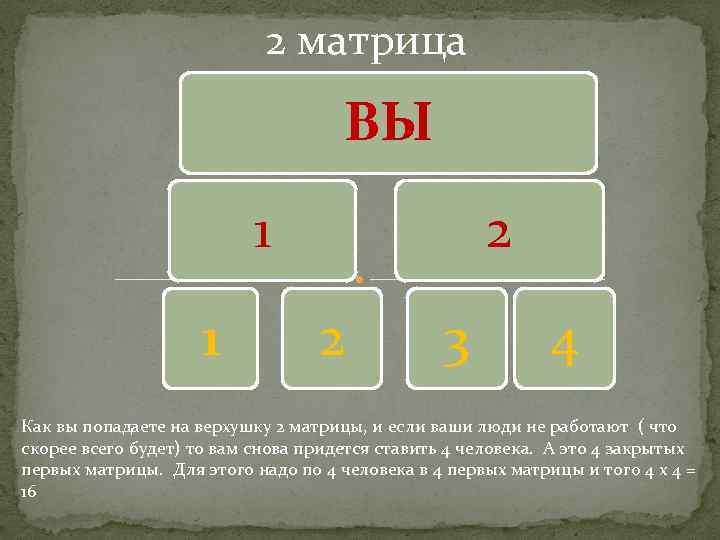 2 матрица

ВЫ

1

2

1

2

3

4

Как вы попадаете на верхушку 2 матрицы, и если ваши люди не работают ( что скорее всего будет) то вам снова придется ставить 4 человека. А это 4 закрытых первых матрицы. Для этого надо по 4 человека в 4 первых матрицы и того 4 х 4 = 16